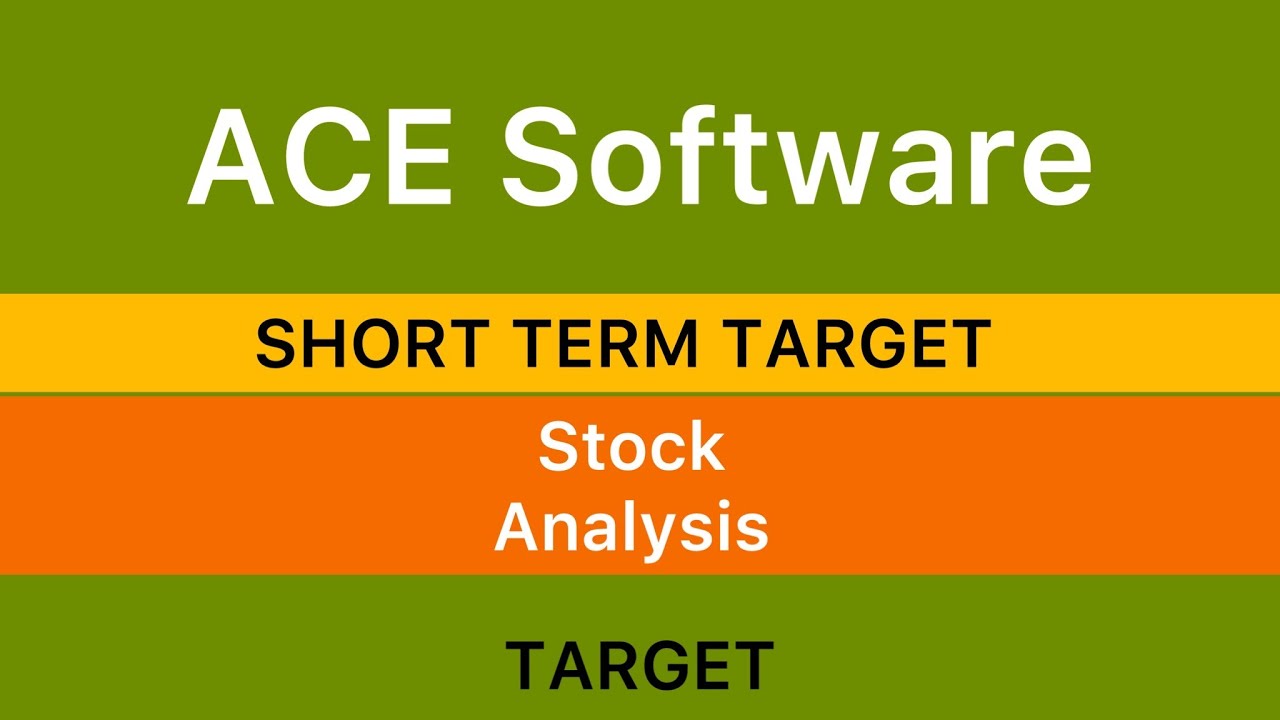 ACE Software

SHORT TERM TARGET

Stock
Analysis

TARGET